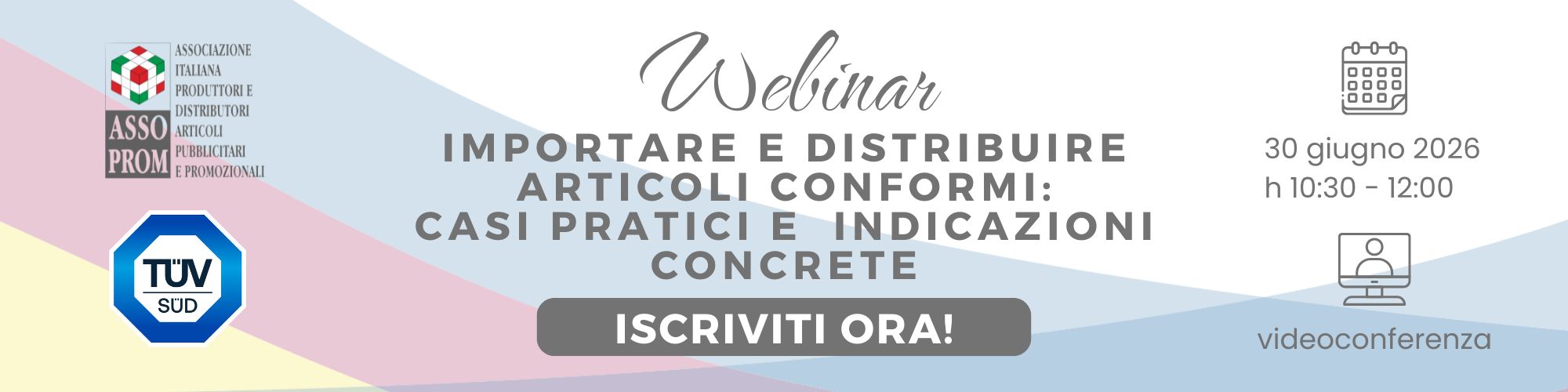 ASSO PROM
ASSOCIAZIONE ITALIANA PRODUTTORI E DISTRIBUTORI ARTICOLI PUBBLICITARI E PROMOZIONALI

TÜV SÜD

Webinar

IMPORTARE E DISTRIBUIRE ARTICOLI CONFORMI: CASI PRATICI E INDICAZIONI CONCRETE

ISCRIVITI ORA!

30 giugno 2026
h 10:30 - 12:00

videoconferenza